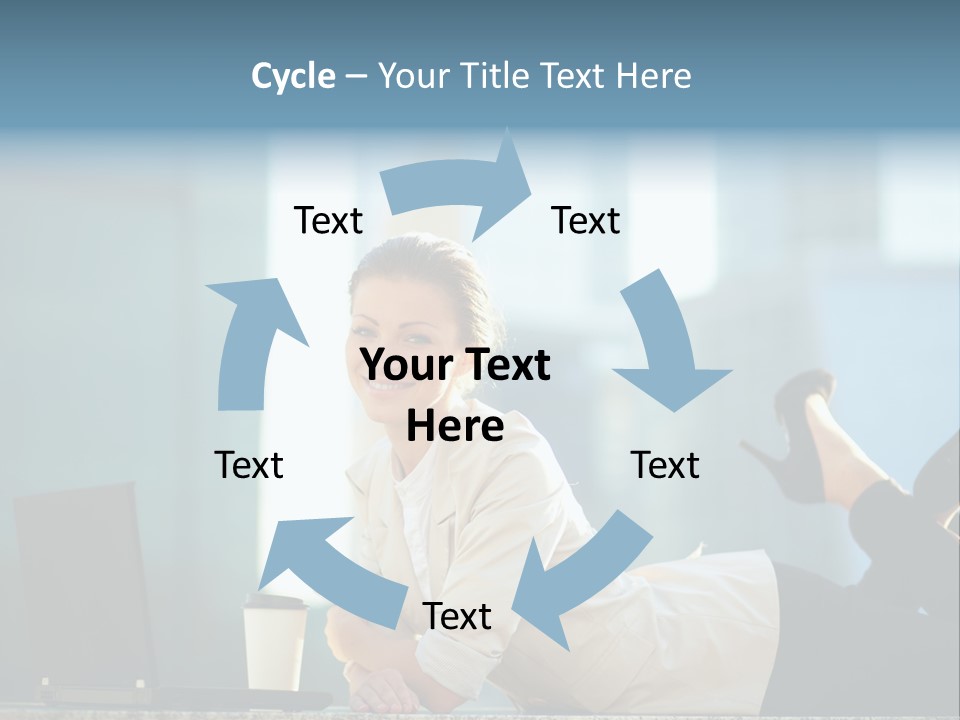 Cycle – Your Title Text Here

Text

Text

Your Text Here

Text

Text

Text